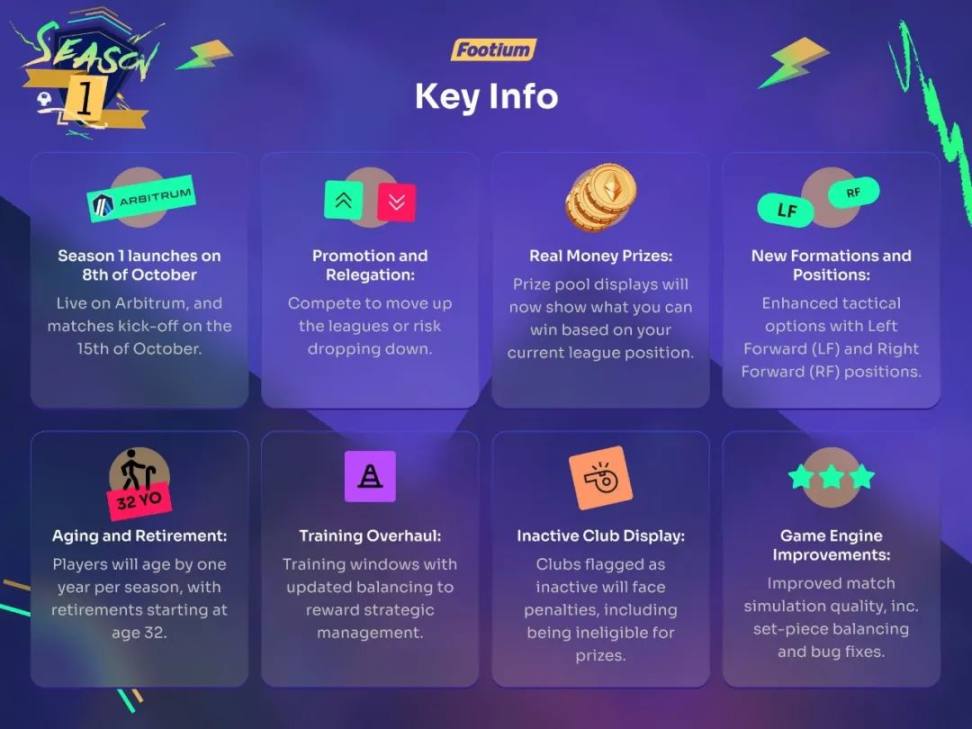 SEASON 1

Footium

Key Info

ARBITRUM

Season 1 launches on 8th of October

Live on Arbitrum, and matches kick-off on the 15th of October.

Promotion and Relegation:

Compete to move up the leagues or risk dropping down.

Real Money Prizes:

Prize pool displays will now show what you can win based on your current league position.

LF RF

New Formations and Positions:

Enhanced tactical options with Left Forward (LF) and Right Forward (RF) positions.

32 YO

Aging and Retirement:

Players will age by one year per season, with retirements starting at age 32.

Training Overhaul:

Training windows with updated balancing to reward strategic management.

Inactive Club Display:

Clubs flagged as inactive will face penalties, including being ineligible for prizes.

Game Engine Improvements:

Improved match simulation quality, inc. set-piece balancing and bug fixes.